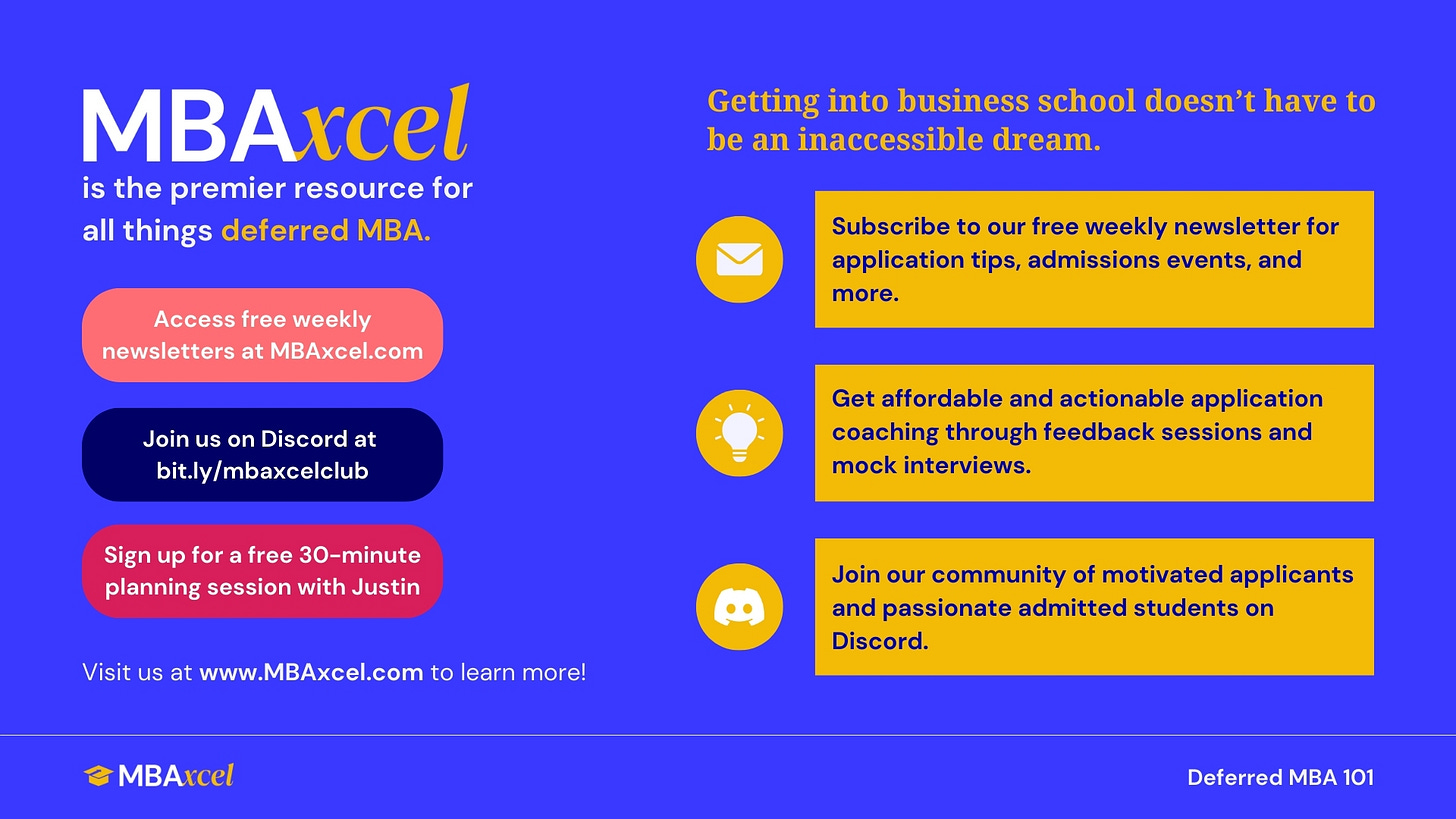 MBAxcel
is the premier resource for all things deferred MBA.

Access free weekly newsletters at MBAxcel.com

Join us on Discord at bit.ly/mbaxcelclub

Sign up for a free 30-minute planning session with Justin

Visit us at www.MBAxcel.com to learn more!

Getting into business school doesn't have to be an inaccessible dream.

Subscribe to our free weekly newsletter for application tips, admissions events, and more.

Get affordable and actionable application coaching through feedback sessions and mock interviews.

Join our community of motivated applicants and passionate admitted students on Discord.

MBAxcel

Deferred MBA 101